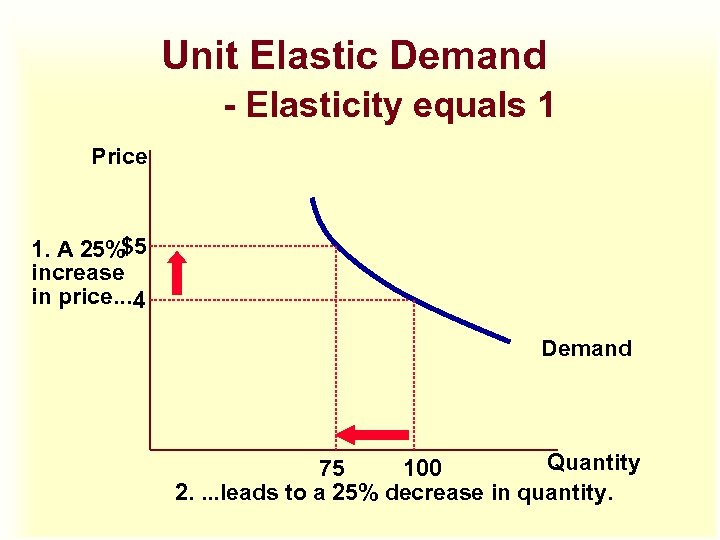 Unit Elastic Demand
- Elasticity equals 1

Price

1. A 25% increase in price...

\$5

4

Demand

75

100

Quantity

2. ...leads to a 25% decrease in quantity.